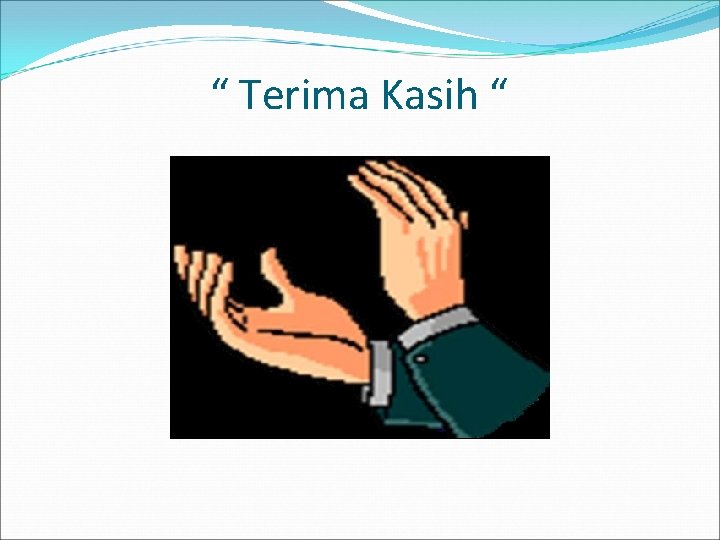 “ Terima Kasih “